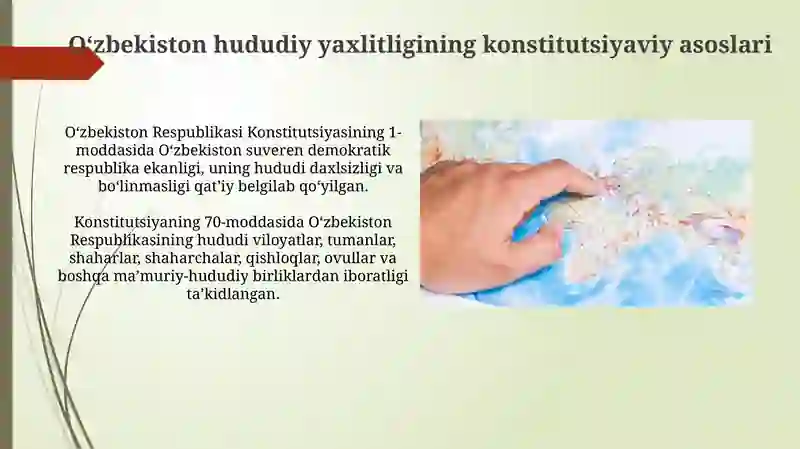 O‘zbekiston hududiy yaxlitligining konstitutsiyaviy asoslari

O‘zbekiston Respublikasi Konstitutsiyasining 1-moddasida O‘zbekiston suveren demokratik respublika ekanligi, uning hududi daxlsizligi va bo‘linmasligi qat’iy belgilab qo‘yilgan.

Konstitutsiyaning 70-moddasida O‘zbekiston Respublikasining hududi viloyatlar, tumanlar, shaharlar, shaharchalar, qishloqlar, ovullar va boshqa ma’muriy-hududiy birliklardan iboratligi ta’kidlangan.